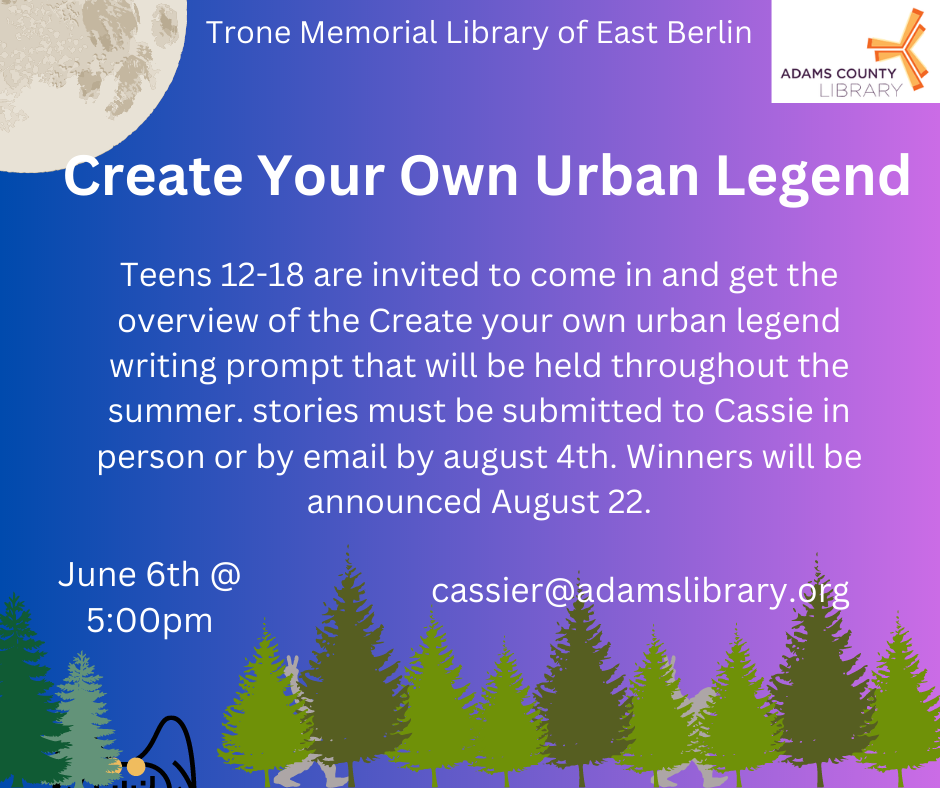 Trone Memorial Library of East Berlin

ADAMS COUNTY LIBRARY

Create Your Own Urban Legend

Teens 12-18 are invited to come in and get the overview of the Create your own urban legend writing prompt that will be held throughout the summer. stories must be submitted to Cassie in person or by email by august 4th. Winners will be announced August 22.

June 6th @ 5:00pm

cassier@adamslibrary.org